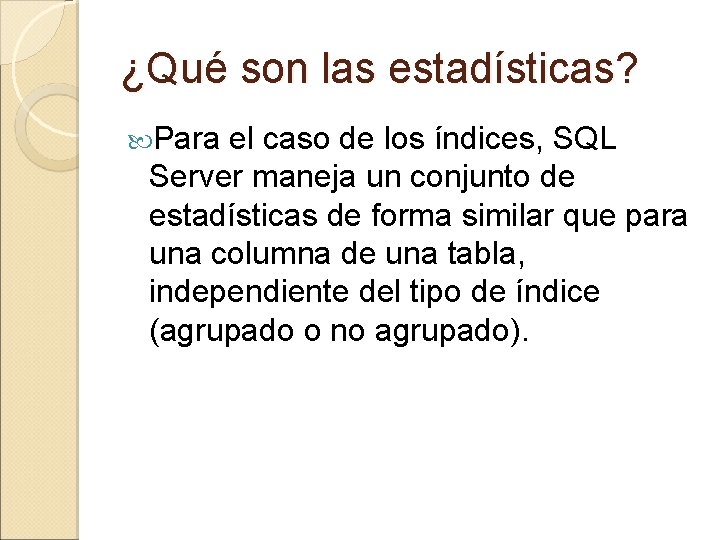 ¿Qué son las estadísticas?

Para el caso de los índices, SQL Server maneja un conjunto de estadísticas de forma similar que para una columna de una tabla, independiente del tipo de índice (agrupado o no agrupado).